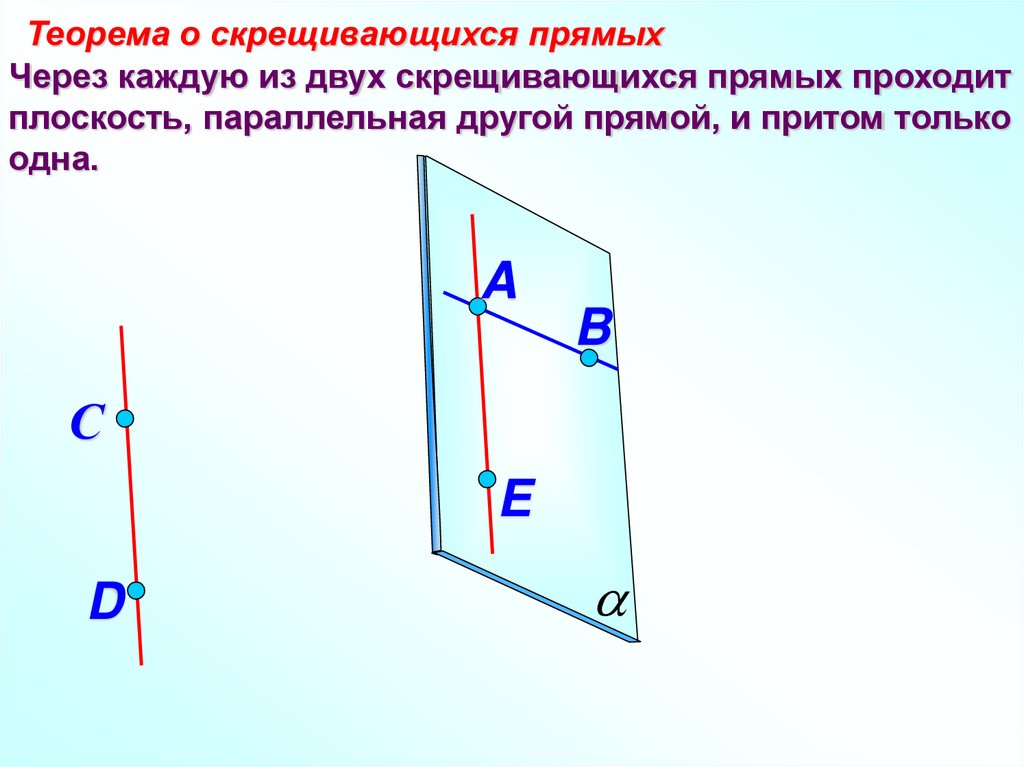 Теорема о скрещивающихся прямых

Через каждую из двух скрещивающихся прямых проходит плоскость, параллельная другой прямой, и притом только одна.

A

B

C

E

D

$\alpha$